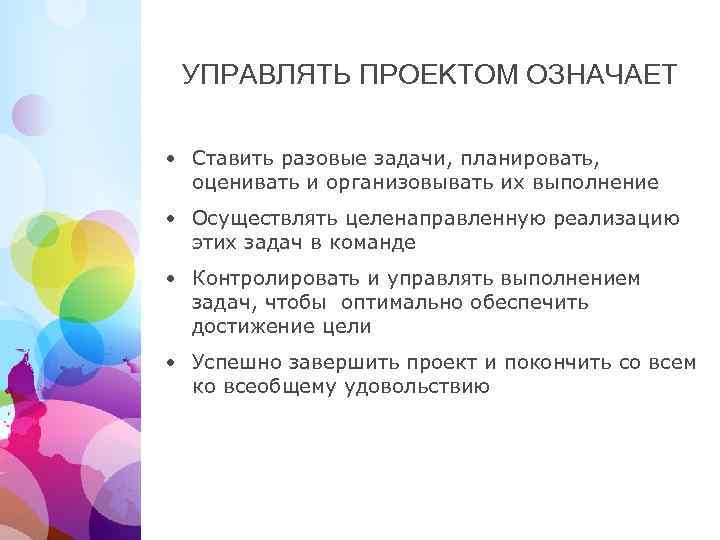 УПРАВЛЯТЬ ПРОЕКТОМ ОЗНАЧАЕТ

• Ставить разовые задачи, планировать, оценивать и организовывать их выполнение

• Осуществлять целенаправленную реализацию этих задач в команде

• Контролировать и управлять выполнением задач, чтобы оптимально обеспечить достижение цели

• Успешно завершить проект и покончить со всем ко всеобщему удовольствию